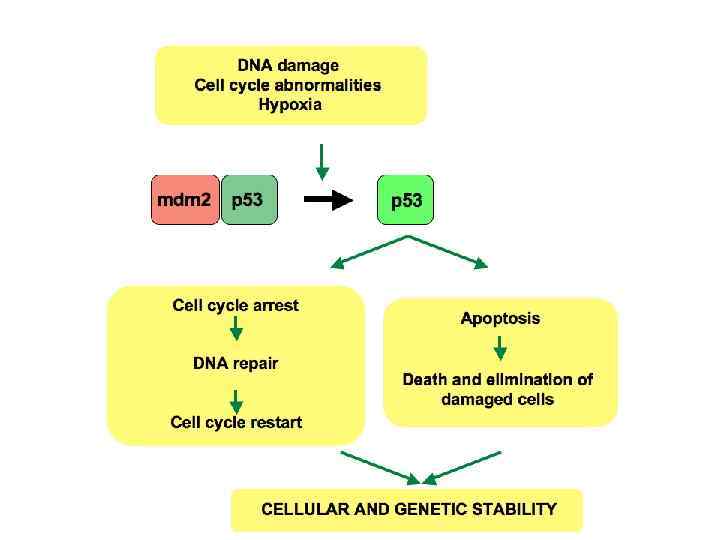 DNA damage
Cell cycle abnormalities
Hypoxia

mdm2 p53

p53

Cell cycle arrest

DNA repair

Cell cycle restart

Apoptosis

Death and elimination of damaged cells

CELLULAR AND GENETIC STABILITY